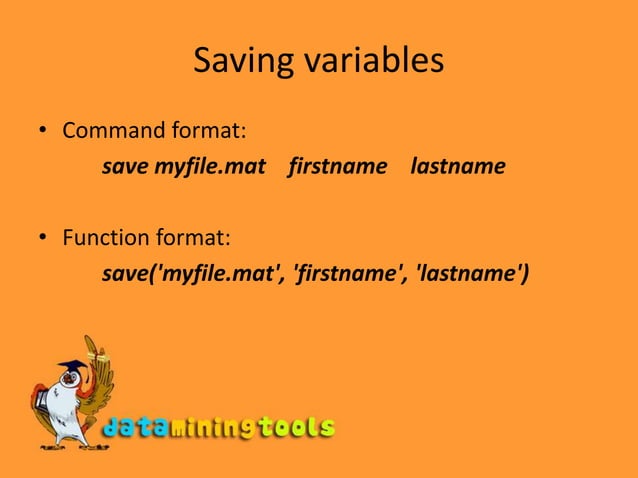 Saving variables

• Command format:
save myfile.mat firstname lastname

• Function format:
save('myfile.mat', 'firstname', 'lastname')

dataminingtools